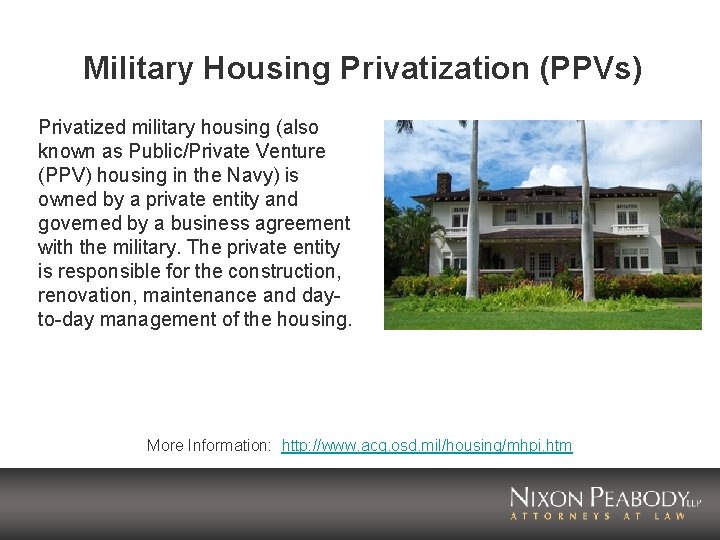 Military Housing Privatization (PPVs)

Privatized military housing (also known as Public/Private Venture (PPV) housing in the Navy) is owned by a private entity and governed by a business agreement with the military. The private entity is responsible for the construction, renovation, maintenance and day-to-day management of the housing.

More Information: http://www.acq.osd.mil/housing/mhpi.htm

NIXON PEABODY LLP
ATTORNEYS AT LAW